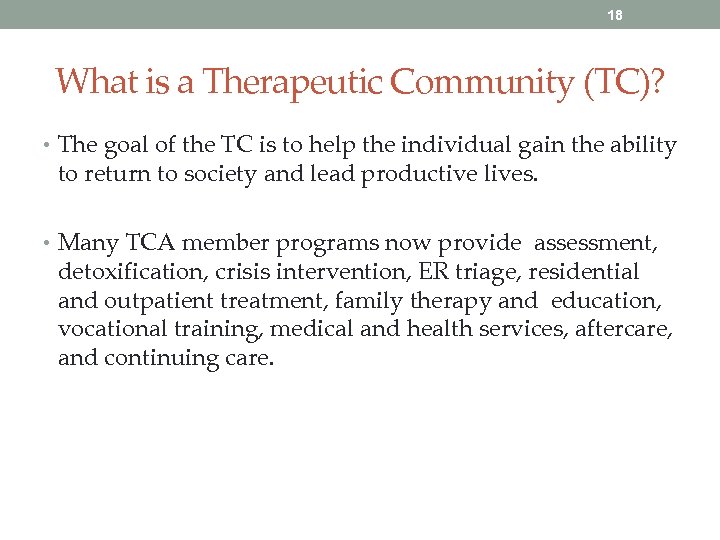 18

What is a Therapeutic Community (TC)?

• The goal of the TC is to help the individual gain the ability to return to society and lead productive lives.

• Many TCA member programs now provide assessment, detoxification, crisis intervention, ER triage, residential and outpatient treatment, family therapy and education, vocational training, medical and health services, aftercare, and continuing care.